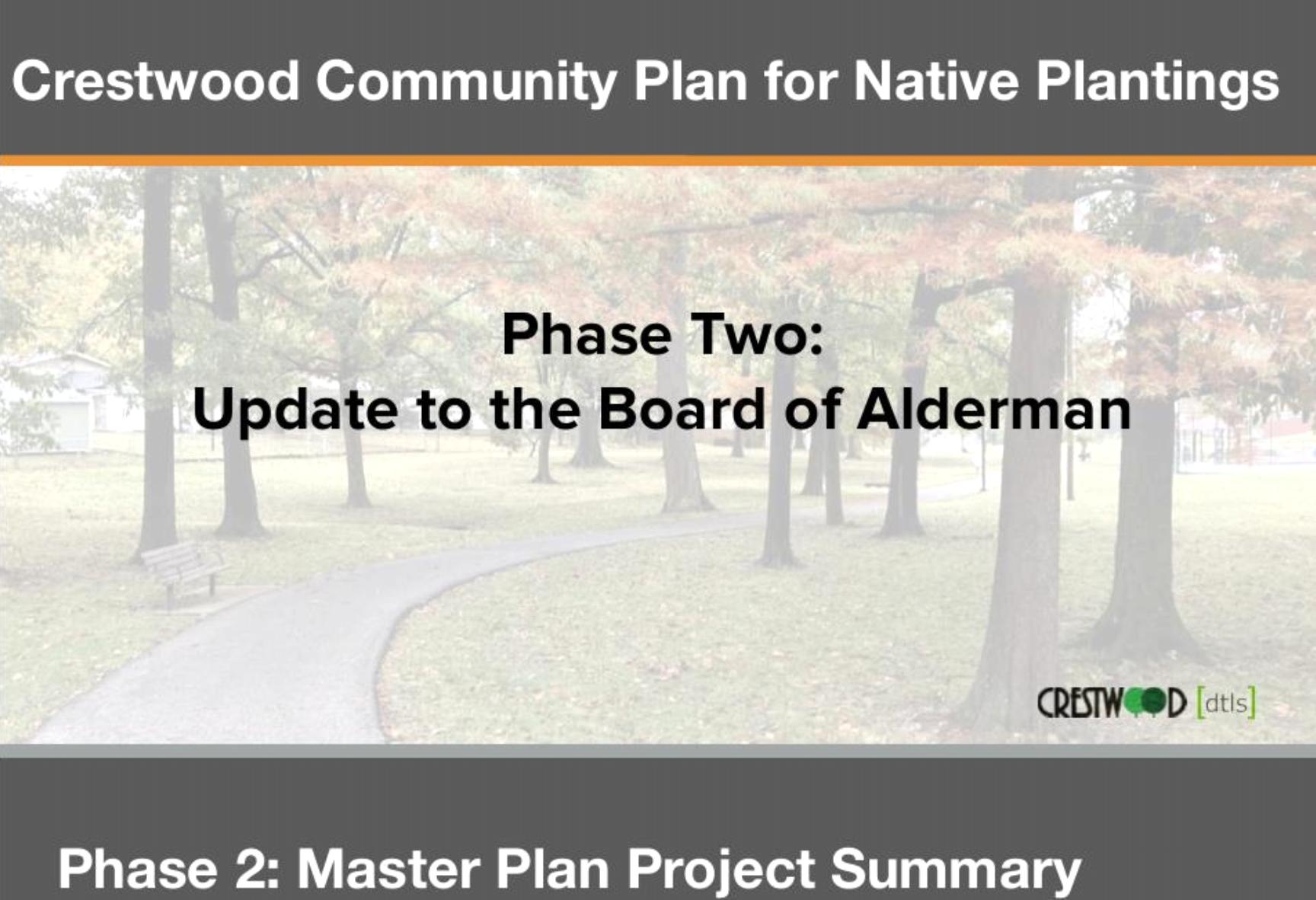 Crestwood Community Plan for Native Plantings

Phase Two:
Update to the Board of Alderman

CRESTWOOD [dtls]

Phase 2: Master Plan Project Summary